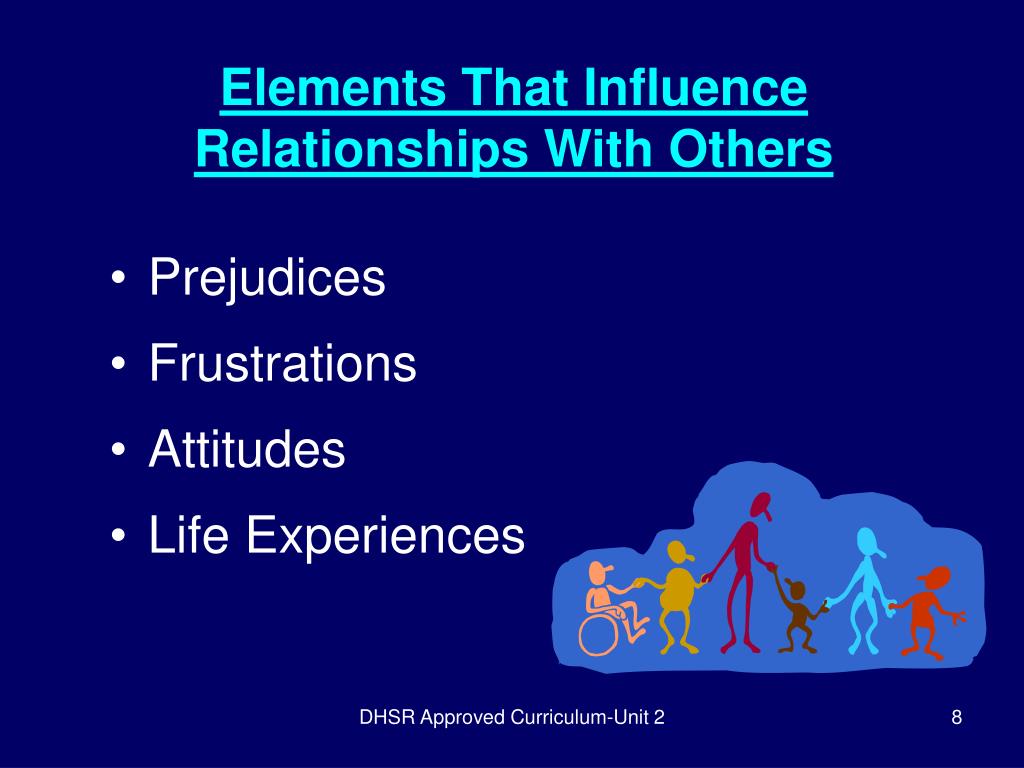 Elements That Influence Relationships With Others

• Prejudices
• Frustrations
• Attitudes
• Life Experiences

DHSR Approved Curriculum-Unit 2

8